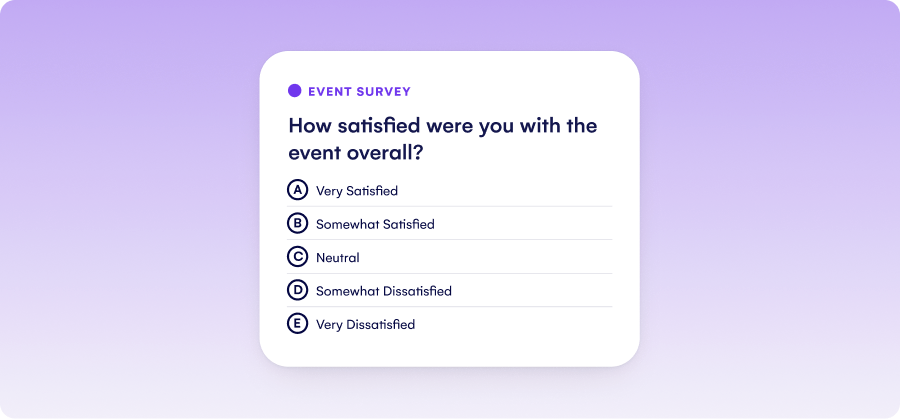 EVENT SURVEY

How satisfied were you with the event overall?

A Very Satisfied

B Somewhat Satisfied

C Neutral

D Somewhat Dissatisfied

E Very Dissatisfied